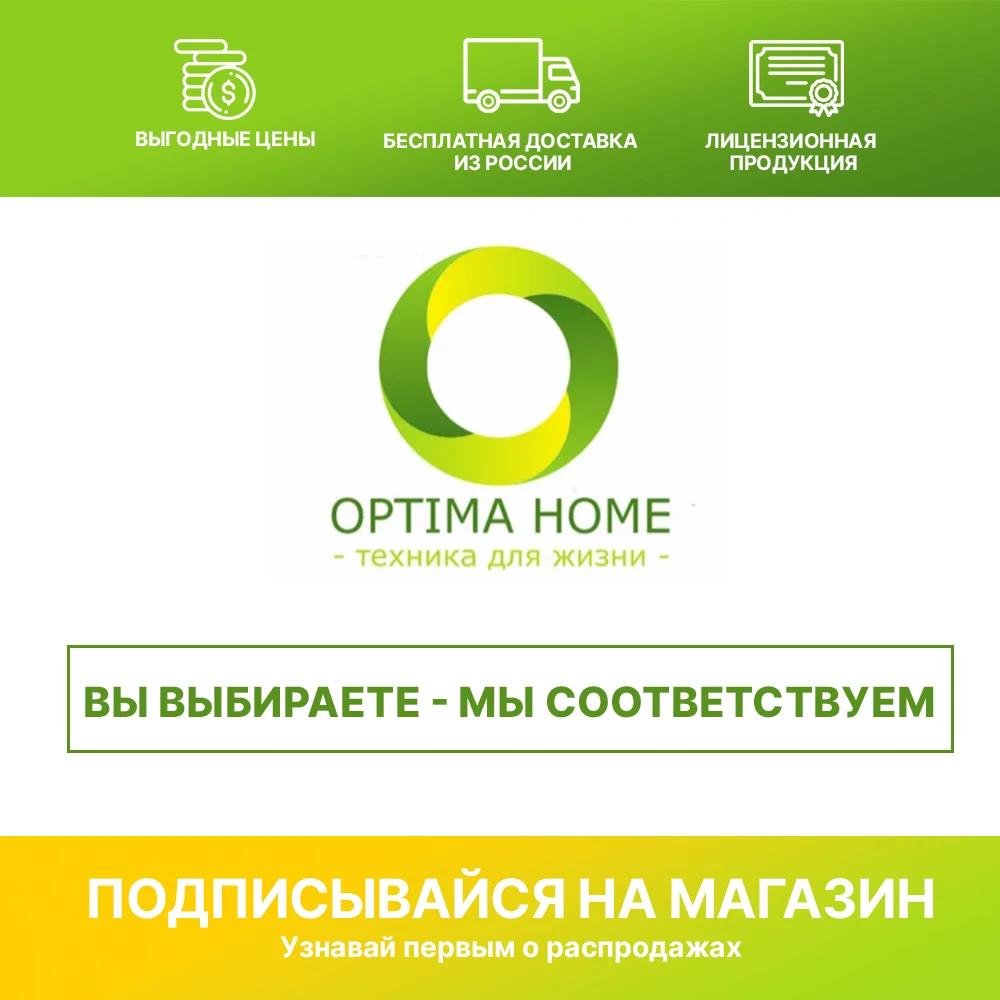 ВЫГОДНЫЕ ЦЕНЫ

БЕСПЛАТНАЯ ДОСТАВКА
ИЗ РОССИИ

ЛИЦЕНЗИОННАЯ
ПРОДУКЦИЯ

OPTIMA HOME
- техника для жизни -

ВЫ ВЫБИРАЕТЕ - МЫ СООТВЕТСТВУЕМ

ПОДПИСЫВАЙСЯ НА МАГАЗИН
Узнавай первым о распродажах